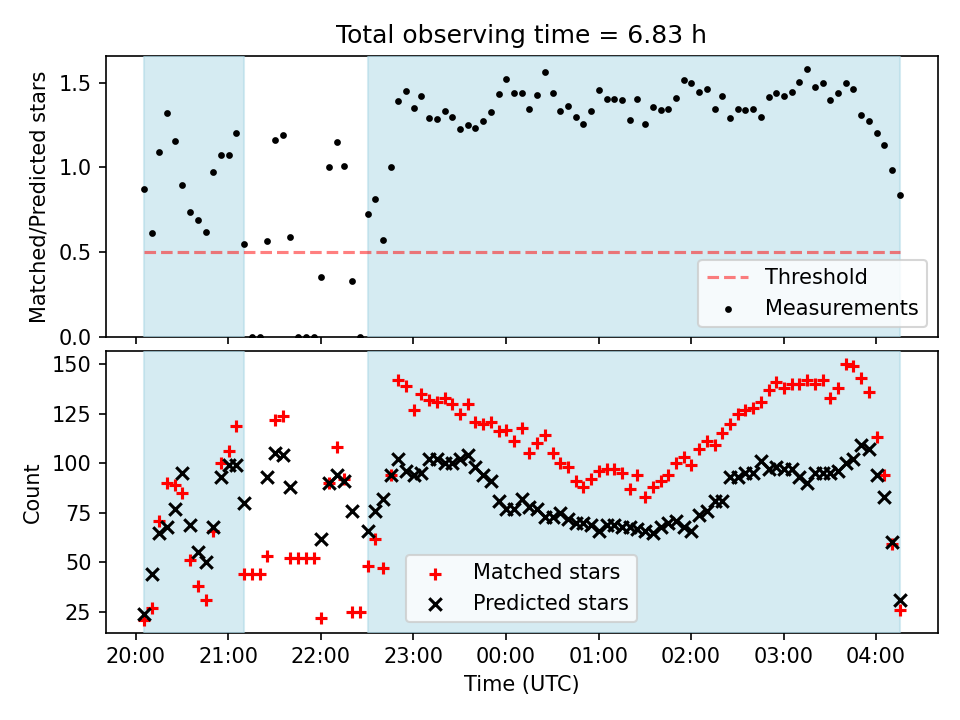 Total observing time = 6.83 h

Matched/Predicted stars

1.5
1.0
0.5
0.0

Threshold
Measurements

Count

150
125
100
75
50
25

Matched stars
Predicted stars

20:00
21:00
22:00
23:00
00:00
01:00
02:00
03:00
04:00

Time (UTC)